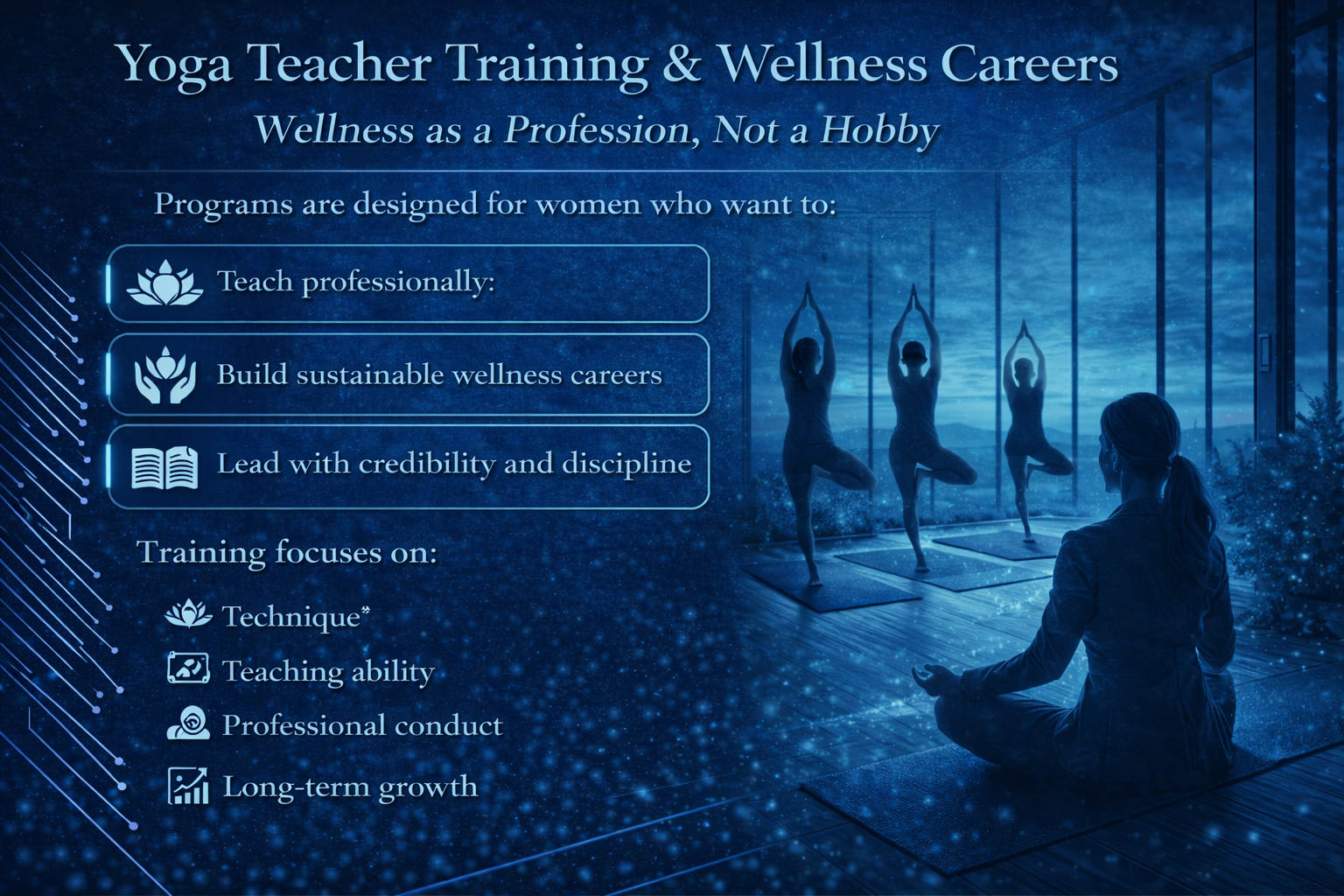 Yoga Teacher Training & Wellness Careers

Wellness as a Profession, Not a Hobby

Programs are designed for women who want to:

Teach professionally:

Build sustainable wellness careers

Lead with credibility and discipline

Training focuses on:

Technique

Teaching ability

Professional conduct

Long-term growth